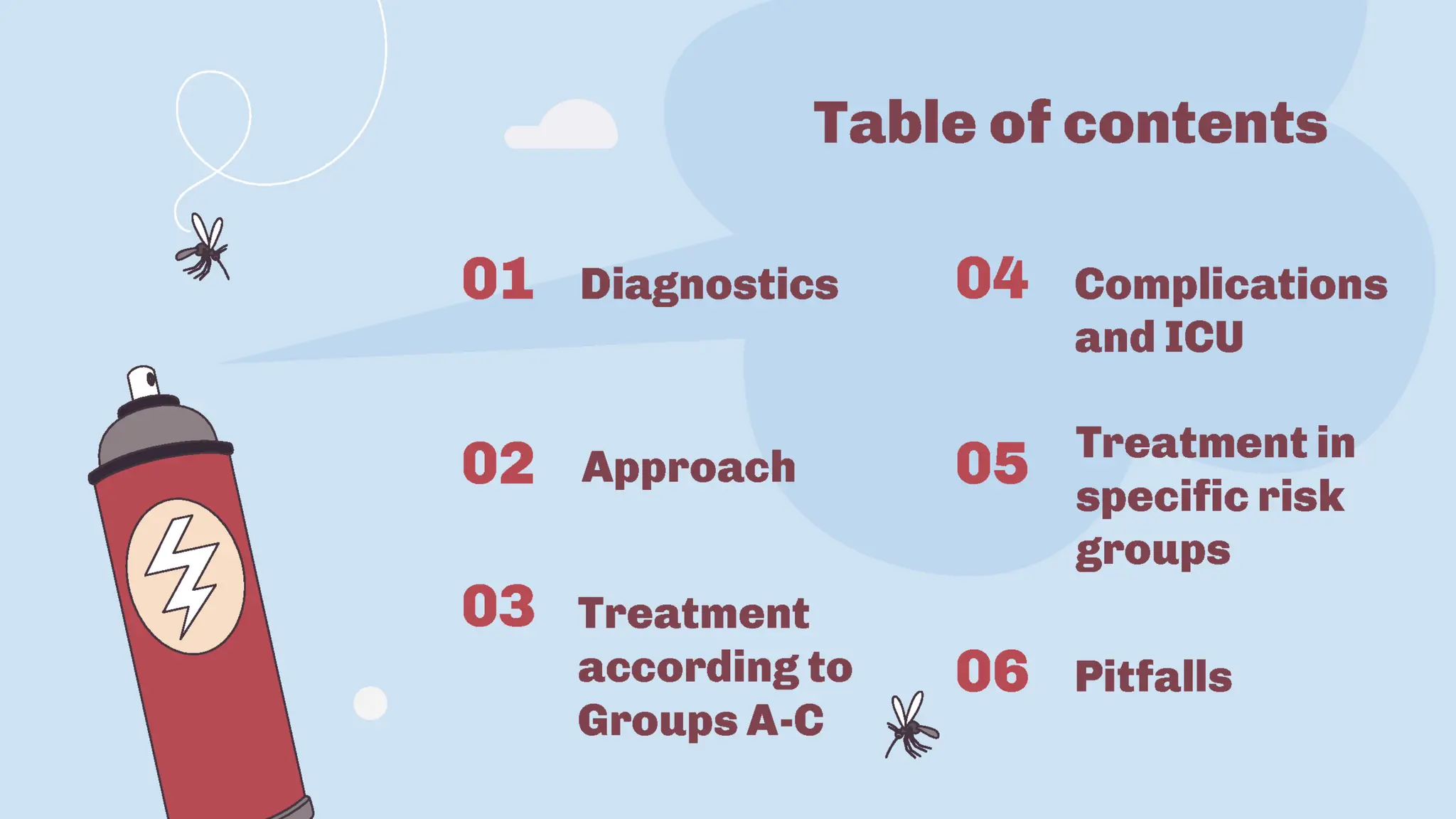 Table of contents

01 Diagnostics

02 Approach

03 Treatment according to Groups A-C

04 Complications and ICU

05 Treatment in specific risk groups

06 Pitfalls